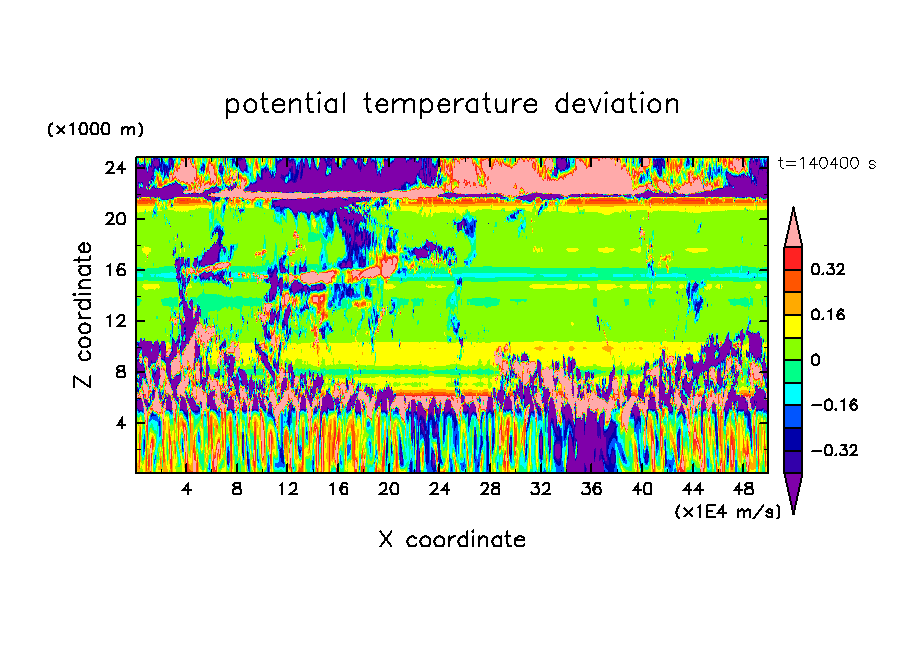 potential temperature deviation

(×1000 m)

t=140400 s

24
20
16
12
8
4

Z coordinate

4 8 12 16 20 24 28 32 36 40 44 48

(×1E4 m/s)

X coordinate

0.32
0.16
0
−0.16
−0.32